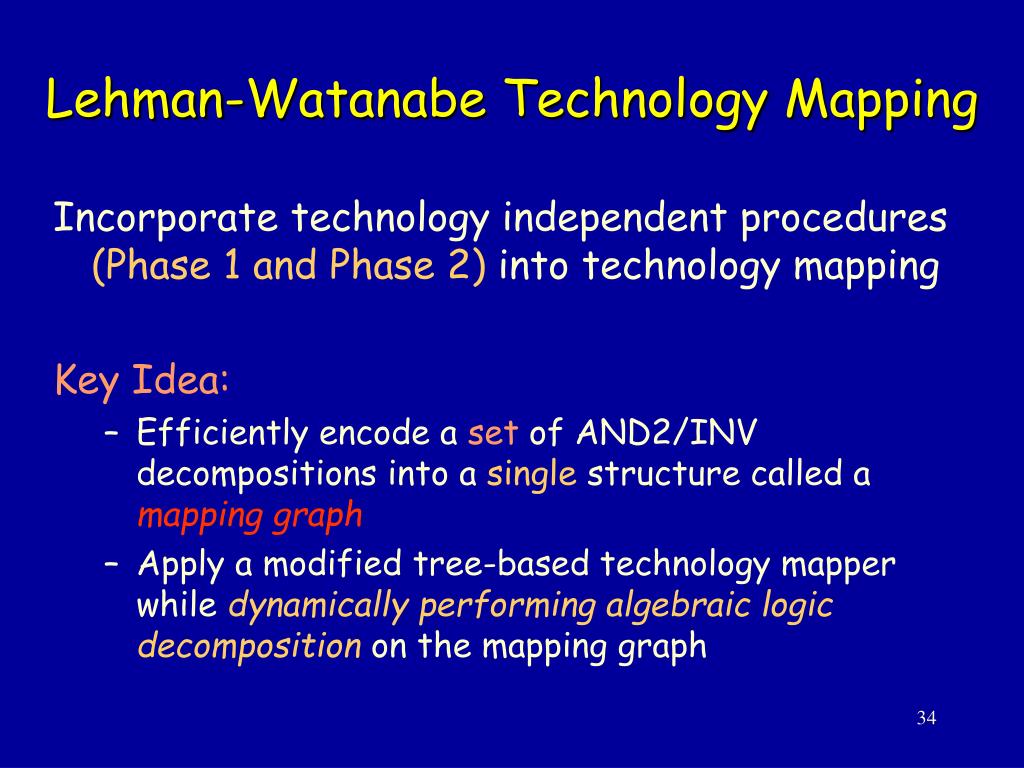 Lehman-Watanabe Technology Mapping

Incorporate technology independent procedures (Phase 1 and Phase 2) into technology mapping

Key Idea:

– Efficiently encode a set of AND2/INV decompositions into a single structure called a mapping graph

– Apply a modified tree-based technology mapper while dynamically performing algebraic logic decomposition on the mapping graph

34